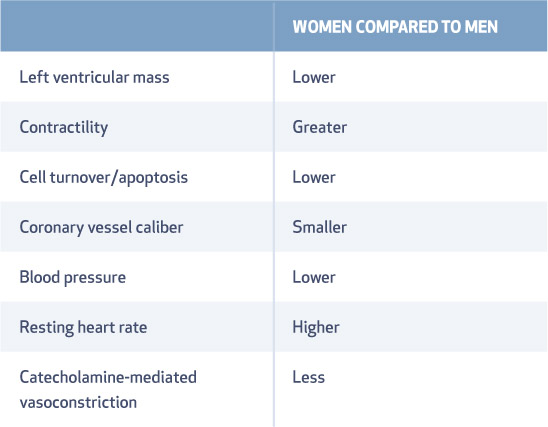 |  | WOMEN COMPARED TO MEN |
|---|---|
| Left ventricular mass | Lower |
| Contractility | Greater |
| Cell turnover/apoptosis | Lower |
| Coronary vessel caliber | Smaller |
| Blood pressure | Lower |
| Resting heart rate | Higher |
| Catecholamine-mediated vasoconstriction | Less |